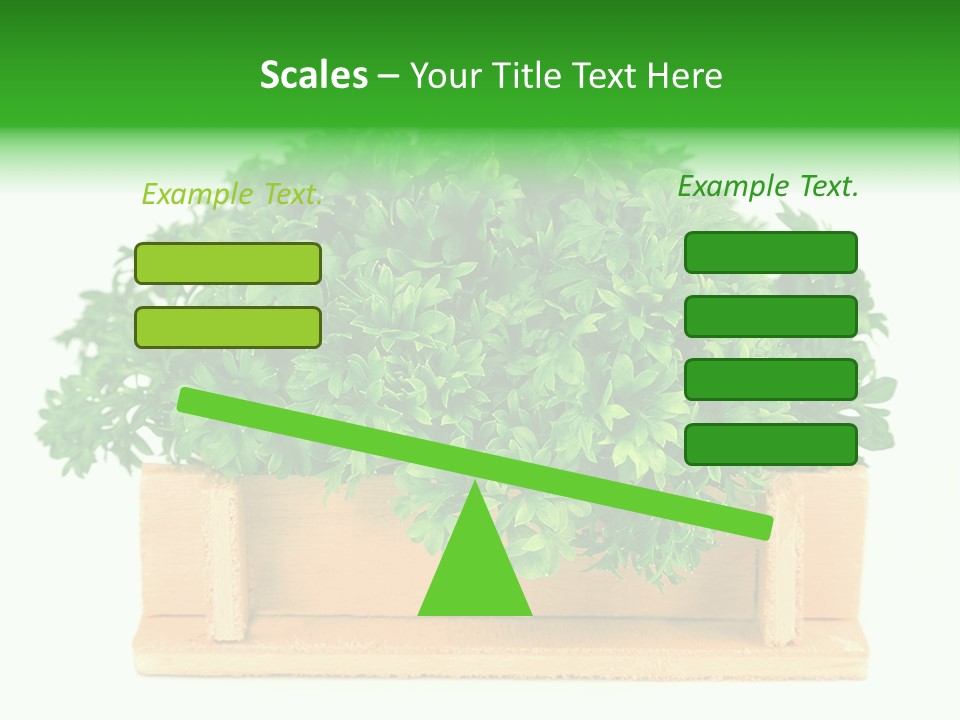 Scales – Your Title Text Here

Example Text.

Example Text.